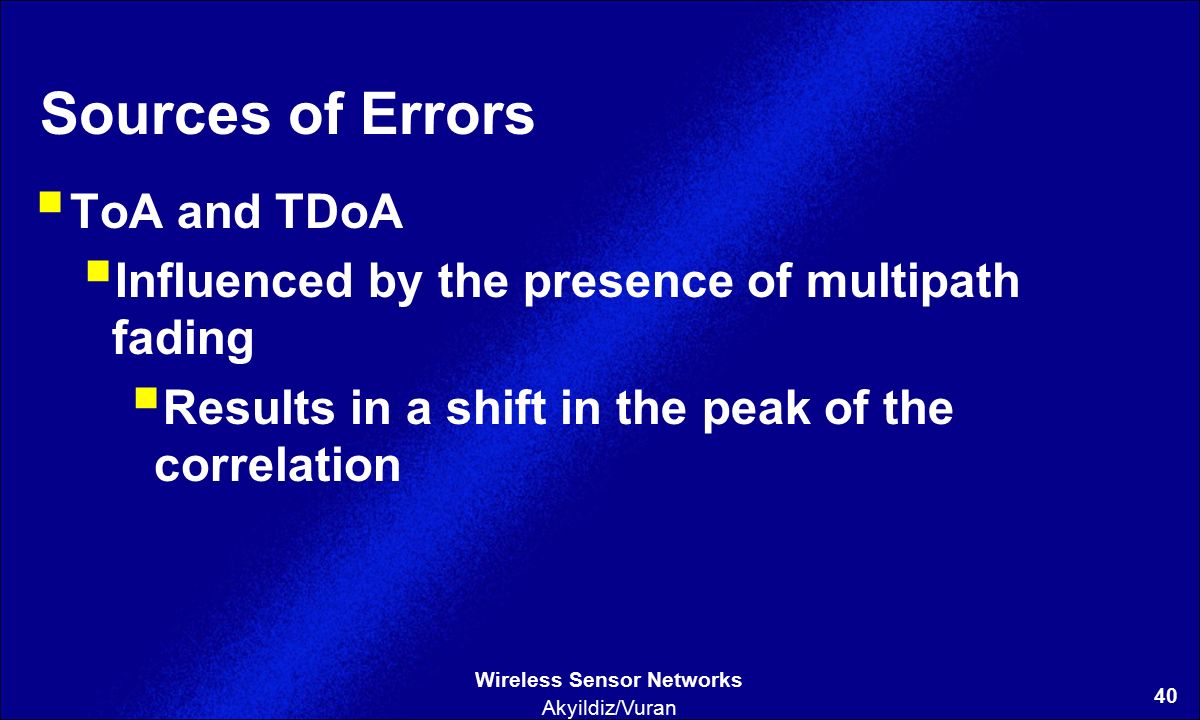 Sources of Errors

ToA and TDoA

Influenced by the presence of multipath fading

Results in a shift in the peak of the correlation

Wireless Sensor Networks
Akyildiz/Vuran

40